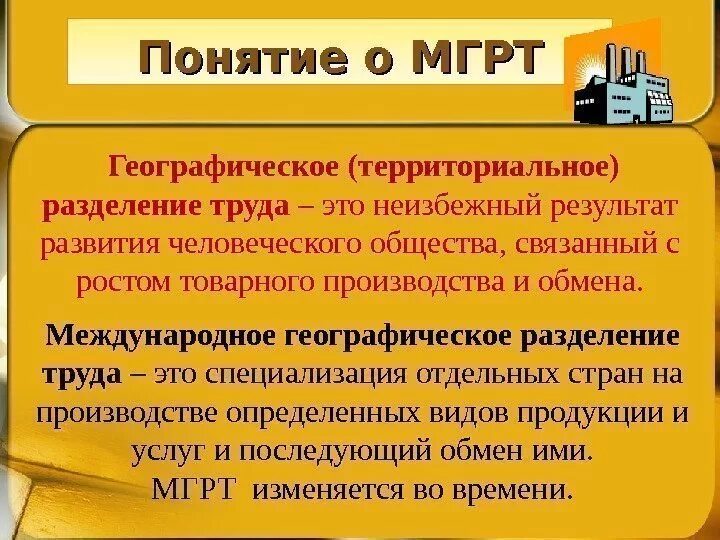 Понятие о МГРТ

Географическое (территориальное) разделение труда – это неизбежный результат развития человеческого общества, связанный с ростом товарного производства и обмена.

Международное географическое разделение труда – это специализация отдельных стран на производстве определенных видов продукции и услуг и последующий обмен ими.
МГРТ изменяется во времени.